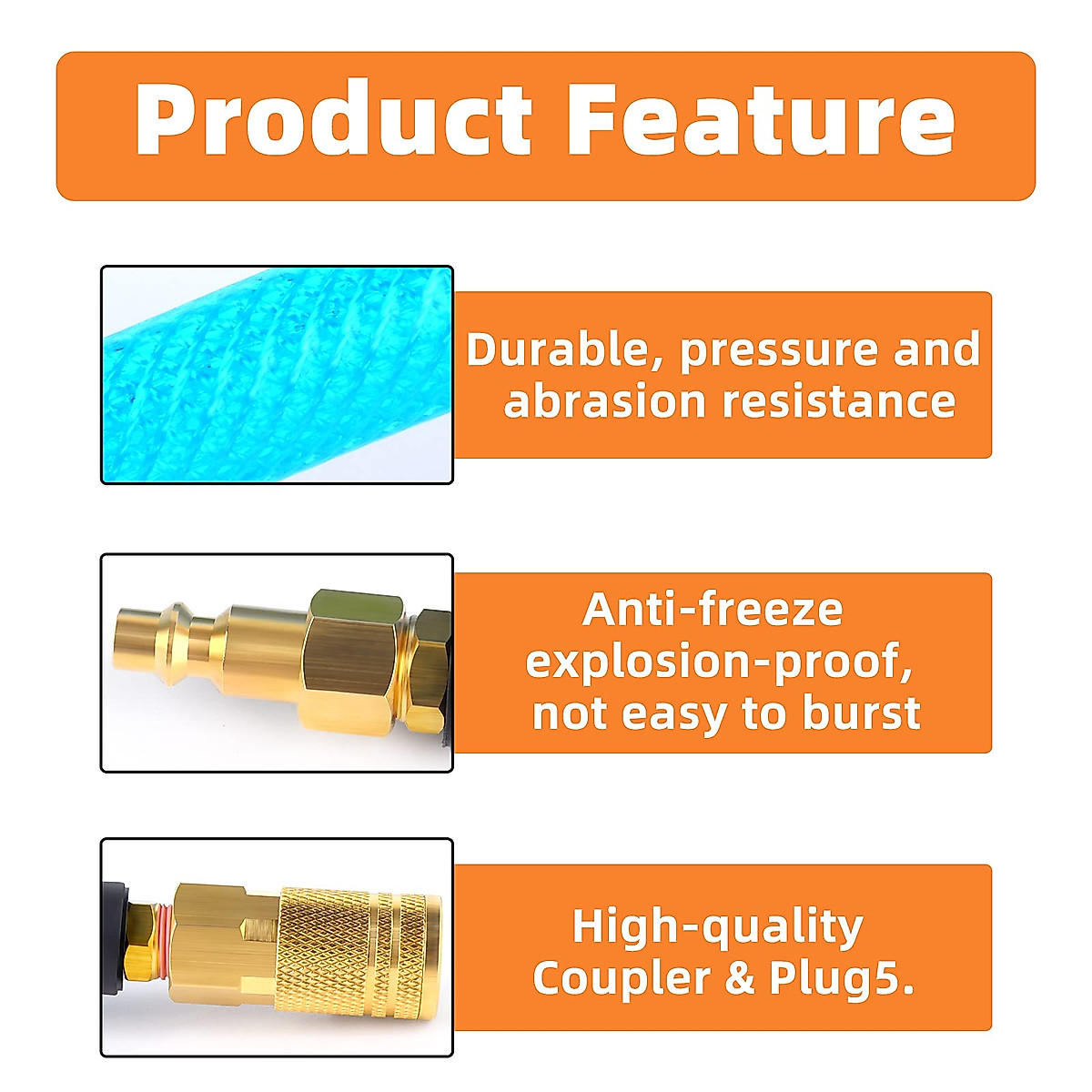 Product Feature

Durable, pressure and abrasion resistance

Anti-freeze explosion-proof, not easy to burst

High-quality Coupler & Plug5.